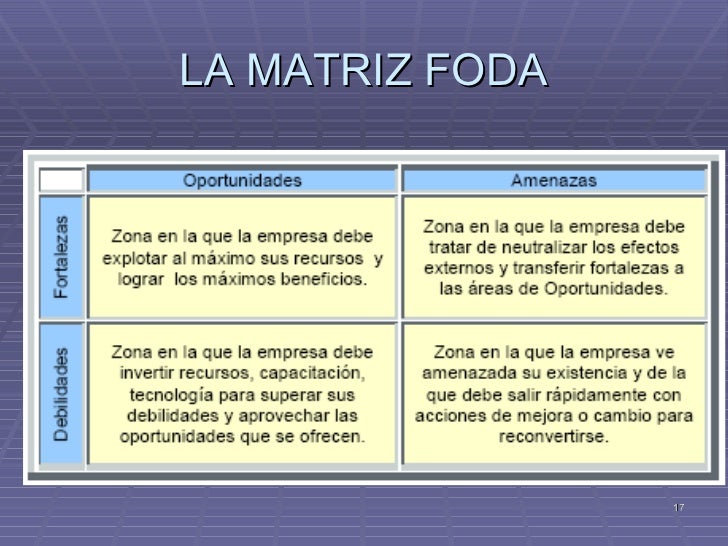 LA MATRIZ FODA

| | Oportunidades | Amenazas |
|---|---|---|
| Fortalezas | Zona en la que la empresa debe explotar al máximo sus recursos y lograr los máximos beneficios. | Zona en la que la empresa debe tratar de neutralizar los efectos externos y transferir fortalezas a las áreas de Oportunidades. |
| Debilidades | Zona en la que la empresa debe invertir recursos, capacitación, tecnología para superar sus debilidades y aprovechar las oportunidades que se ofrecen. | Zona en la que la empresa ve amenazada su existencia y de la que debe salir rápidamente con acciones de mejora o cambio para reconvertirse. |

17